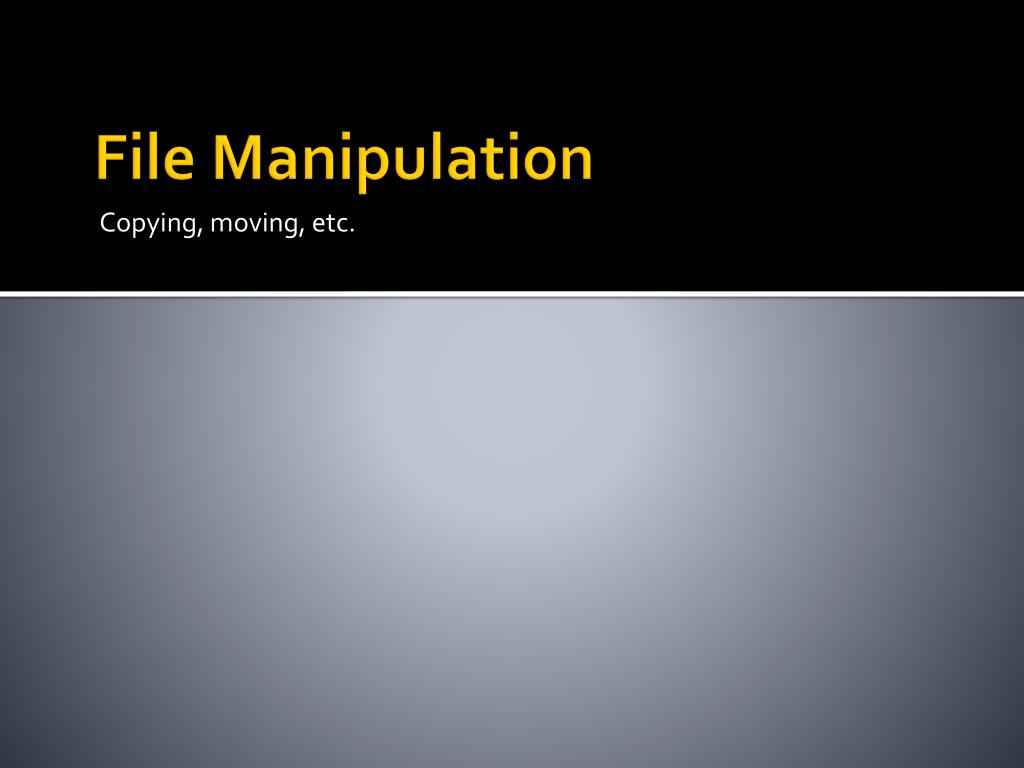 File Manipulation

Copying, moving, etc.